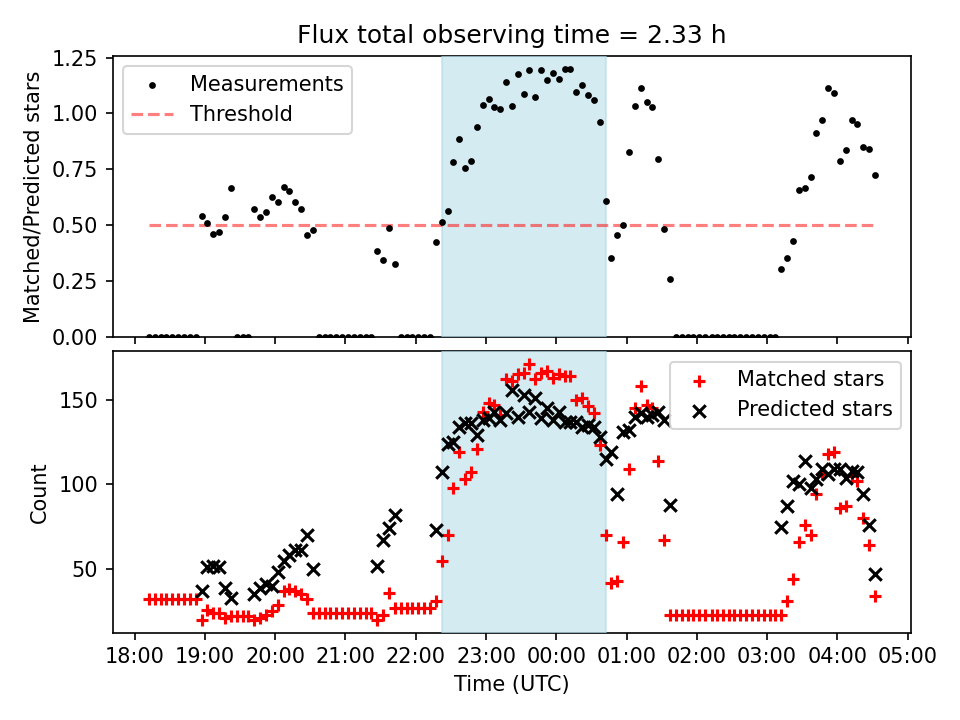 Flux total observing time = 2.33 h

Measurements
Threshold

Matched/Predicted stars

1.25
1.00
0.75
0.50
0.25
0.00

Matched stars
Predicted stars

Count

150
100
50

18:00 19:00 20:00 21:00 22:00 23:00 00:00 01:00 02:00 03:00 04:00 05:00
Time (UTC)